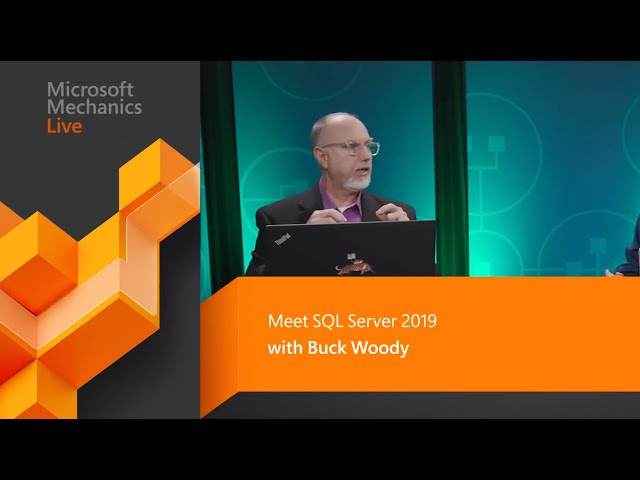 Microsoft
Mechanics
Live

ThinkPad

Meet SQL Server 2019
with Buck Woody